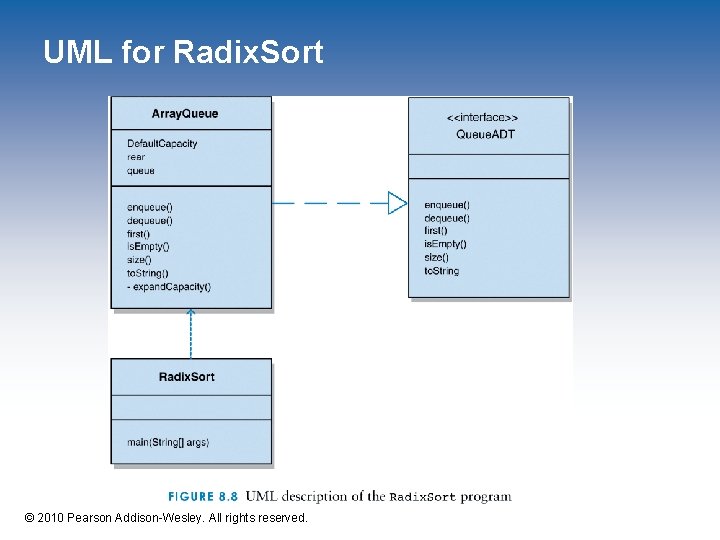 UML for RadixSort

ArrayQueue

DefaultCapacity
rear
queue

enqueue()
dequeue()
first()
isEmpty()
size()
toString()
- expandCapacity()

<<interface>>
QueueADT

enqueue()
dequeue()
first()
isEmpty()
size()
toString

RadixSort

main(String[] args)

FIGURE 8.8 UML description of the RadixSort program

© 2010 Pearson Addison-Wesley. All rights reserved.